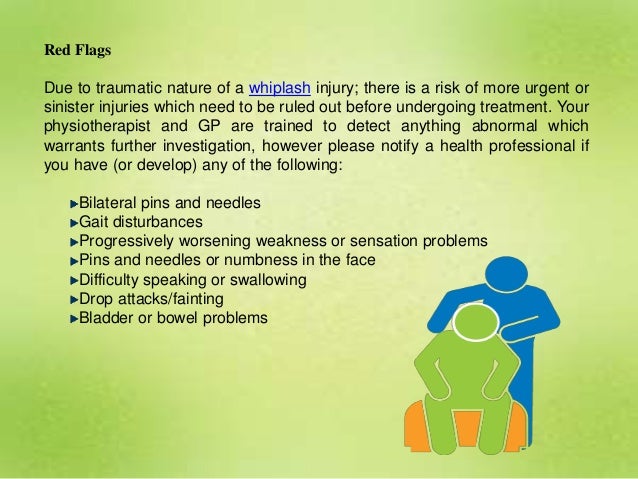 Red Flags

Due to traumatic nature of a whiplash injury; there is a risk of more urgent or sinister injuries which need to be ruled out before undergoing treatment. Your physiotherapist and GP are trained to detect anything abnormal which warrants further investigation, however please notify a health professional if you have (or develop) any of the following:

►Bilateral pins and needles
►Gait disturbances
►Progressively worsening weakness or sensation problems
►Pins and needles or numbness in the face
►Difficulty speaking or swallowing
►Drop attacks/fainting
►Bladder or bowel problems